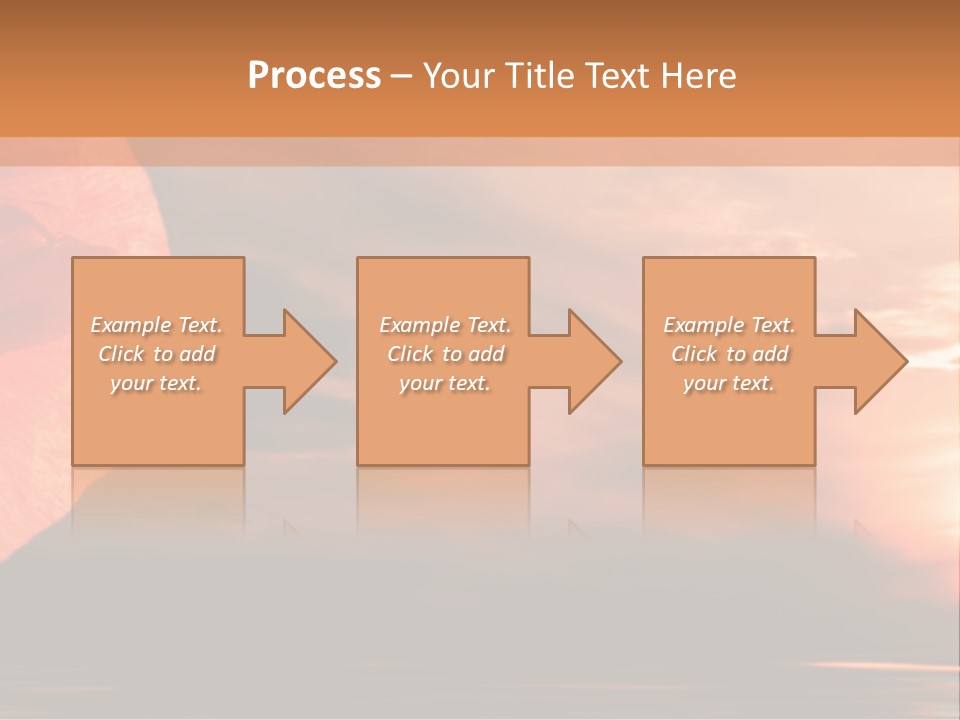 Process – Your Title Text Here

Example Text. Click to add your text.

Example Text. Click to add your text.

Example Text. Click to add your text.